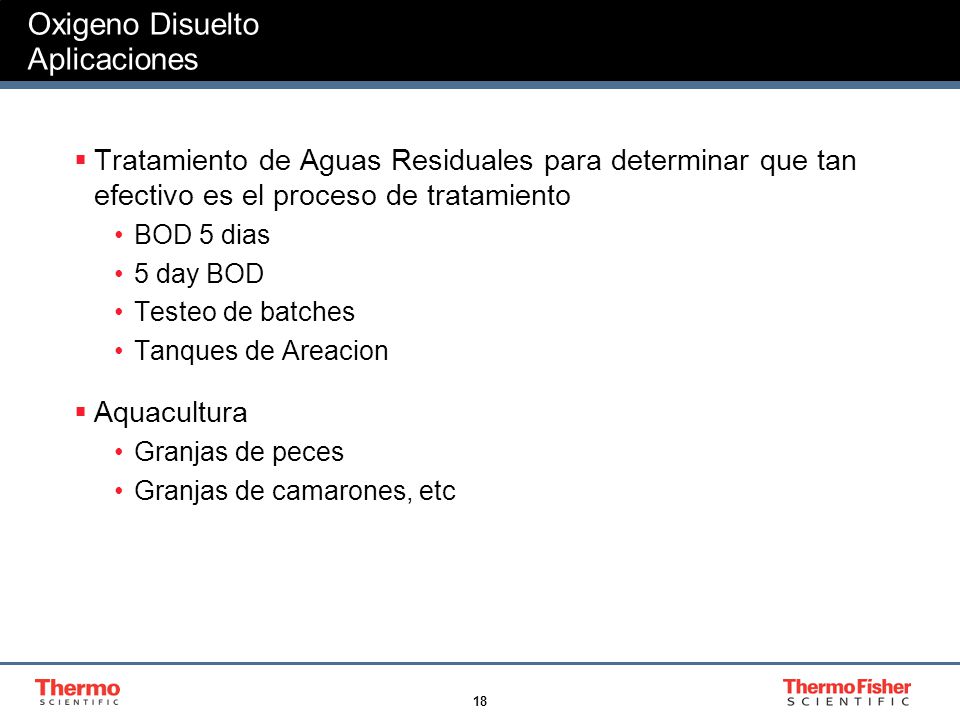 Oxigeno Disuelto
Aplicaciones

▪ Tratamiento de Aguas Residuales para determinar que tan efectivo es el proceso de tratamiento
• BOD 5 dias
• 5 day BOD
• Testeo de batches
• Tanques de Areacion

▪ Aquacultura
• Granjas de peces
• Granjas de camarones, etc

Thermo
SCIENTIFIC

18

ThermoFisher
SCIENTIFIC